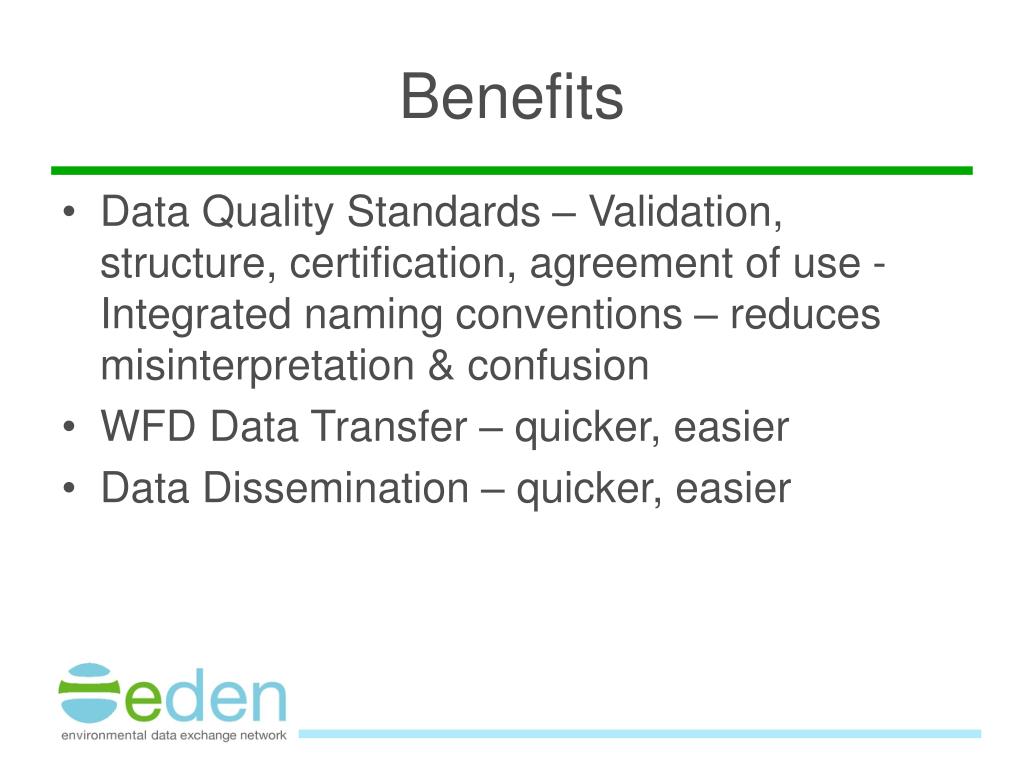 Benefits

• Data Quality Standards – Validation, structure, certification, agreement of use - Integrated naming conventions – reduces misinterpretation & confusion
• WFD Data Transfer – quicker, easier
• Data Dissemination – quicker, easier

eden
environmental data exchange network